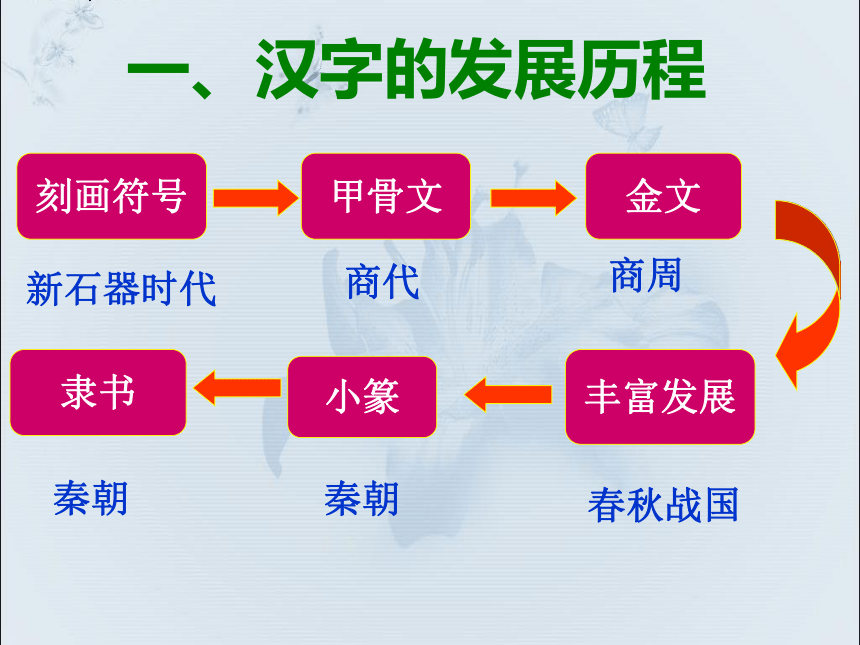 一、汉字的发展历程

刻画符号

新石器时代

甲骨文

商代

金文

商周

丰富发展

春秋战国

小篆

秦朝

隶书

秦朝